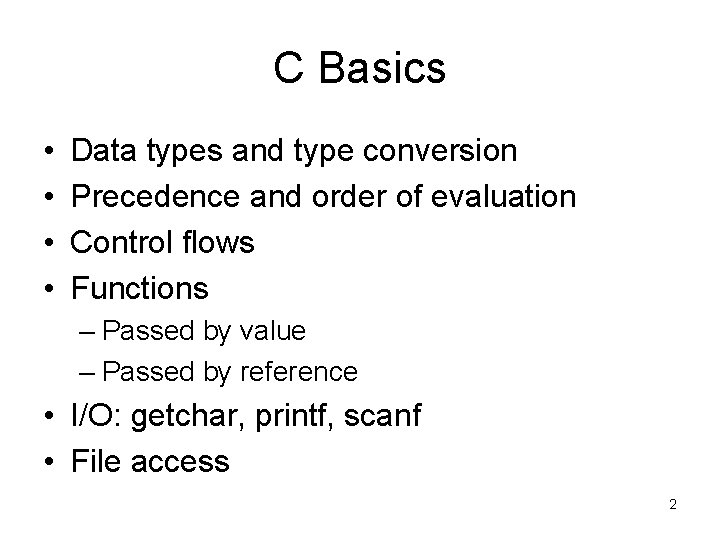 C Basics

• Data types and type conversion
• Precedence and order of evaluation
• Control flows
• Functions
 – Passed by value
 – Passed by reference
• I/O: getchar, printf, scanf
• File access

2